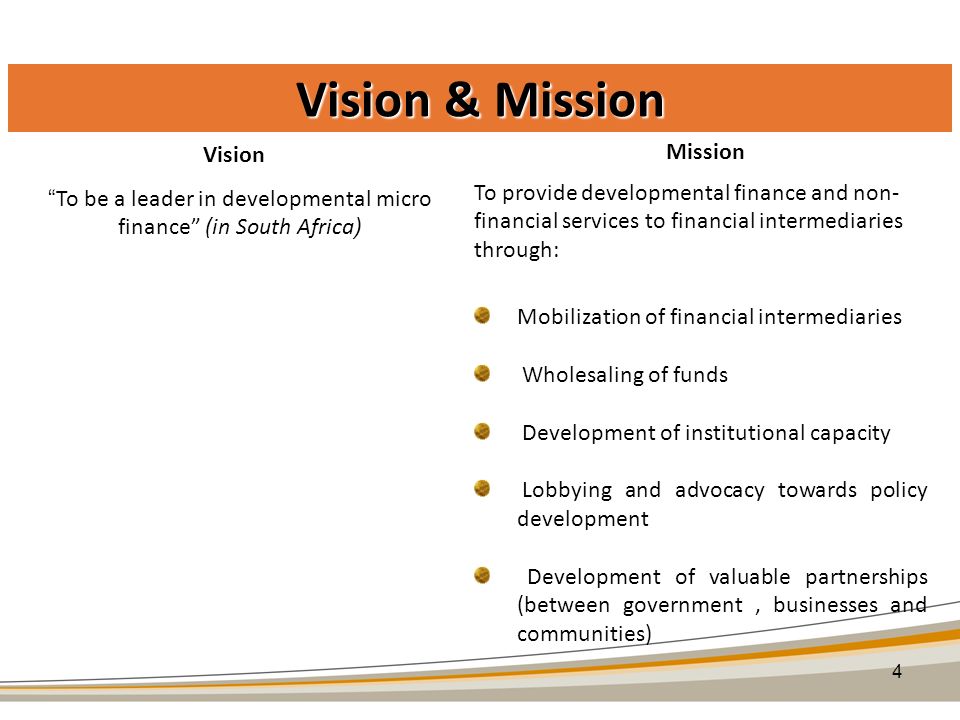 Vision & Mission

Vision

“To be a leader in developmental micro finance” (in South Africa)

Mission

To provide developmental finance and non-financial services to financial intermediaries through:

Mobilization of financial intermediaries

Wholesaling of funds

Development of institutional capacity

Lobbying and advocacy towards policy development

Development of valuable partnerships (between government , businesses and communities)

4